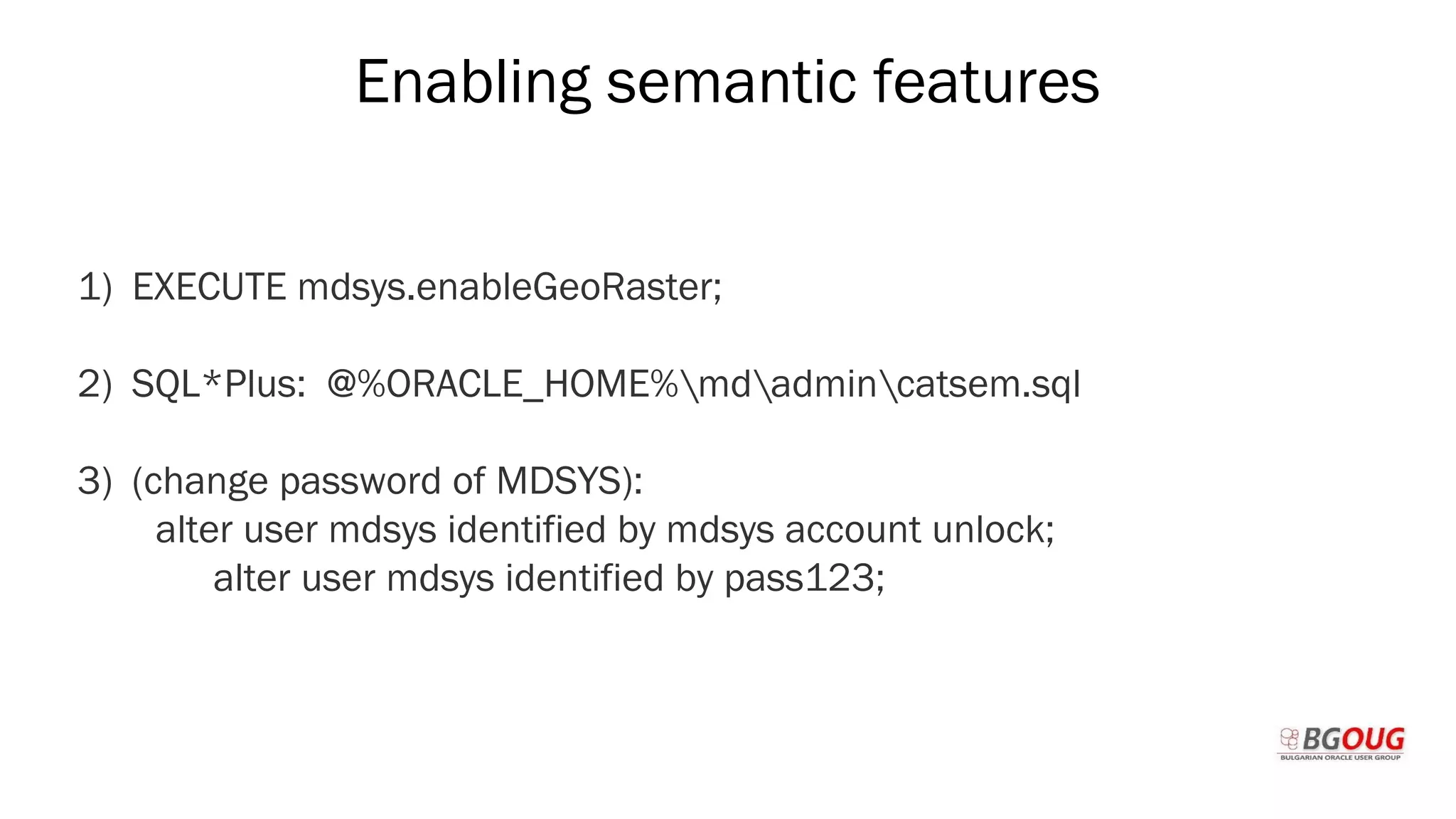 Enabling semantic features

1) EXECUTE mdsys.enableGeoRaster;

2) SQL*Plus: @%ORACLE_HOME%\md\admin\catsem.sql

3) (change password of MDSYS):
alter user mdsys identified by mdsys account unlock;
alter user mdsys identified by pass123;

BGOUG
BULGARIAN ORACLE USER GROUP